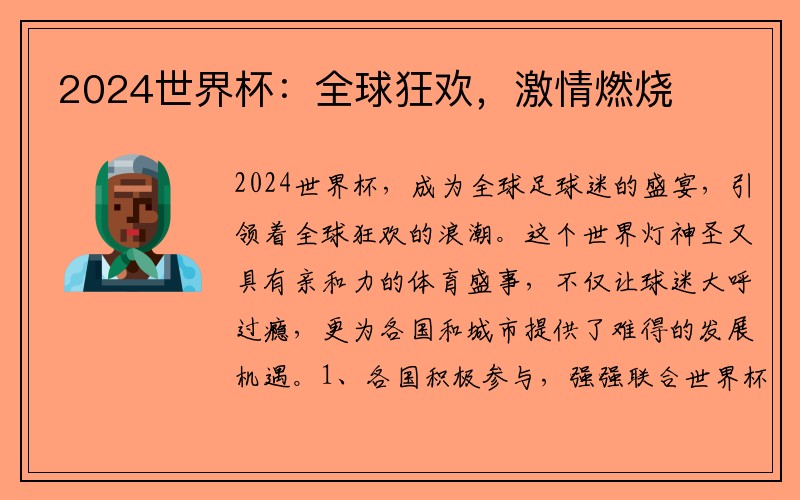 2024世界杯：全球狂欢，激情燃烧

2024世界杯，成为全球足球迷的盛宴，引领着全球狂欢的浪潮。这个世界灯神圣又具有亲和力的体育盛事，不仅让球迷大呼过瘾，更为各国和城市提供了难得的发展机遇。1、各国积极参与，强强联合世界杯